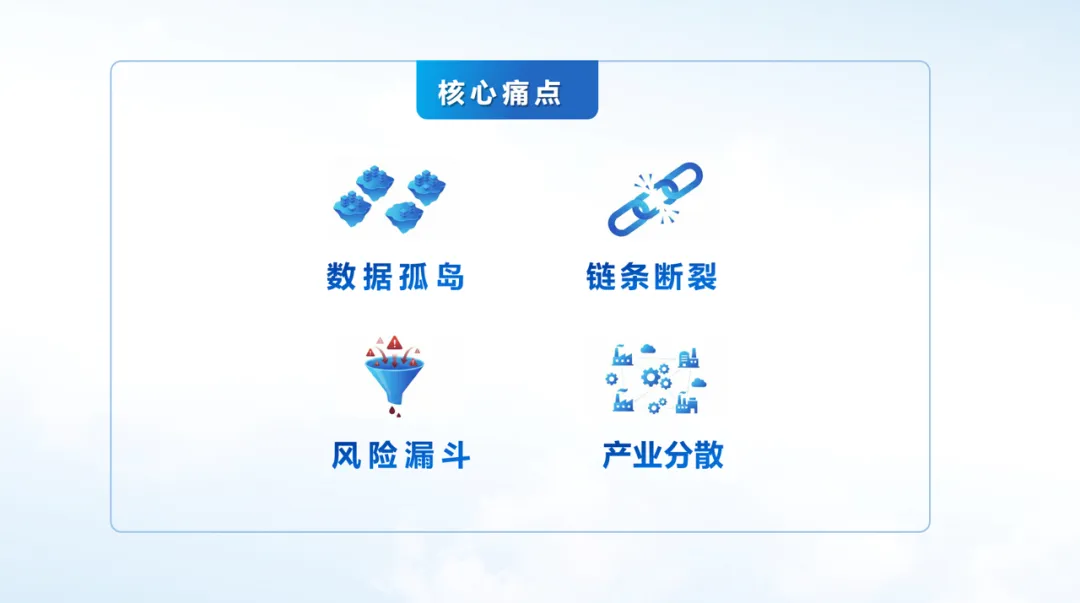 核心痛点

数据孤岛

链条断裂

风险漏斗

产业分散